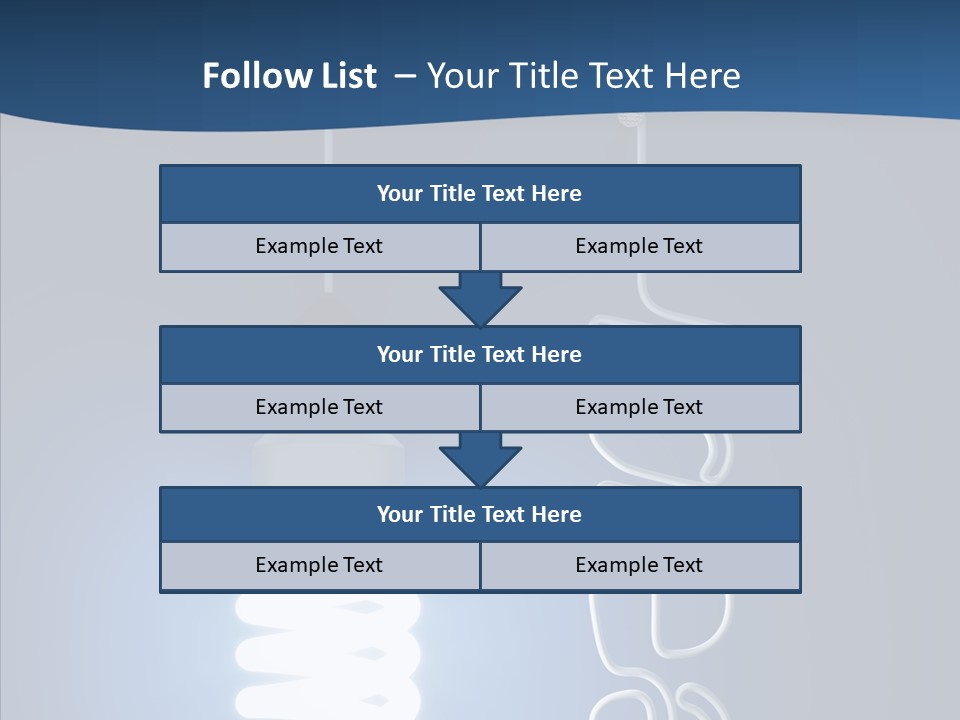 Follow List – Your Title Text Here

| Your Title Text Here | |
|---|---|
| Example Text | Example Text |

| Your Title Text Here | |
|---|---|
| Example Text | Example Text |

| Your Title Text Here | |
|---|---|
| Example Text | Example Text |